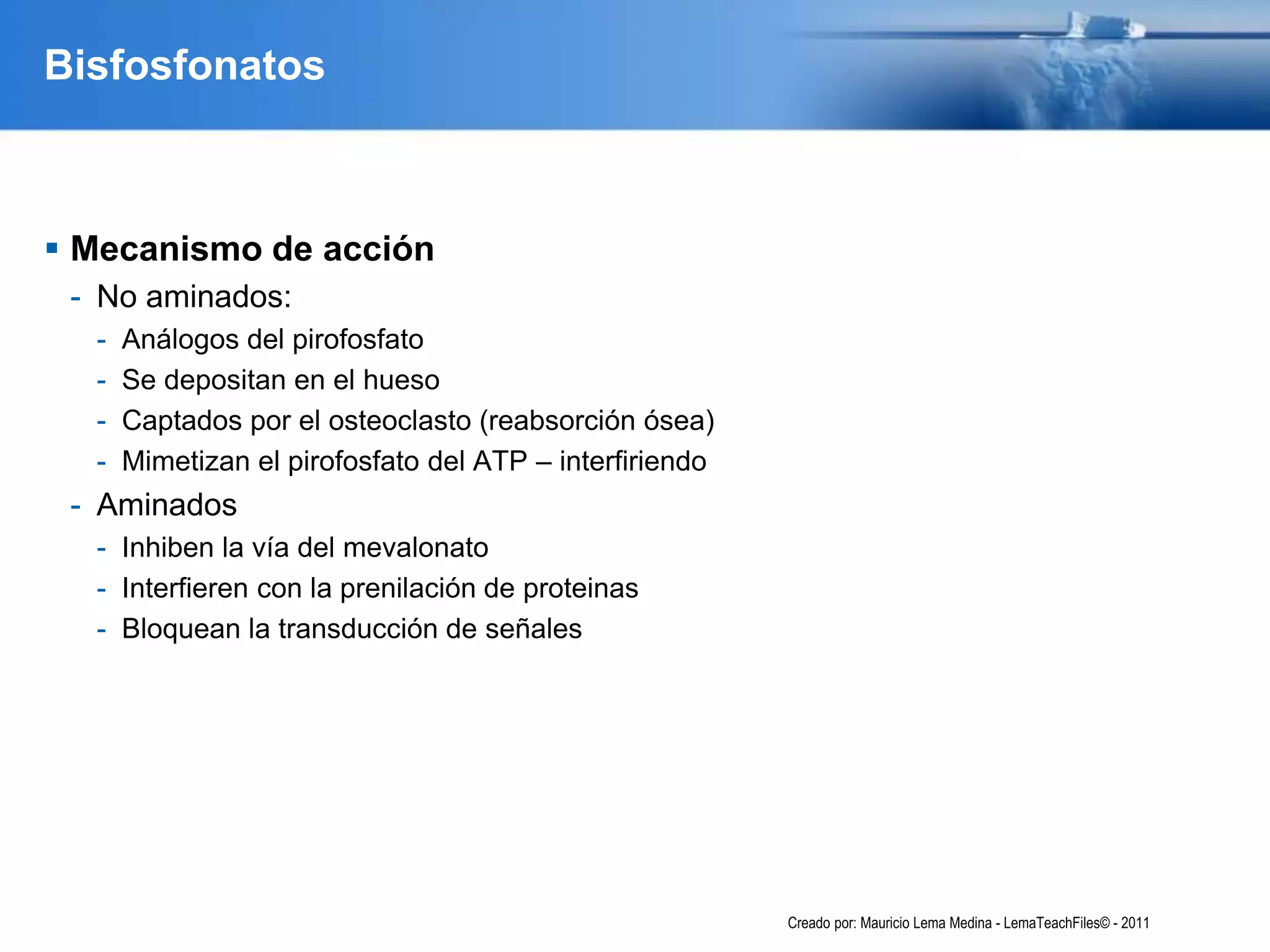 Bisfosfonatos

▪ Mecanismo de acción
- No aminados:
- Análogos del pirofosfato
- Se depositan en el hueso
- Captados por el osteoclasto (reabsorción ósea)
- Mimetizan el pirofosfato del ATP – interfiriendo
- Aminados
- Inhiben la vía del mevalonato
- Interfieren con la prenilación de proteinas
- Bloquean la transducción de señales

Creado por: Mauricio Lema Medina - LemaTeachFiles© - 2011